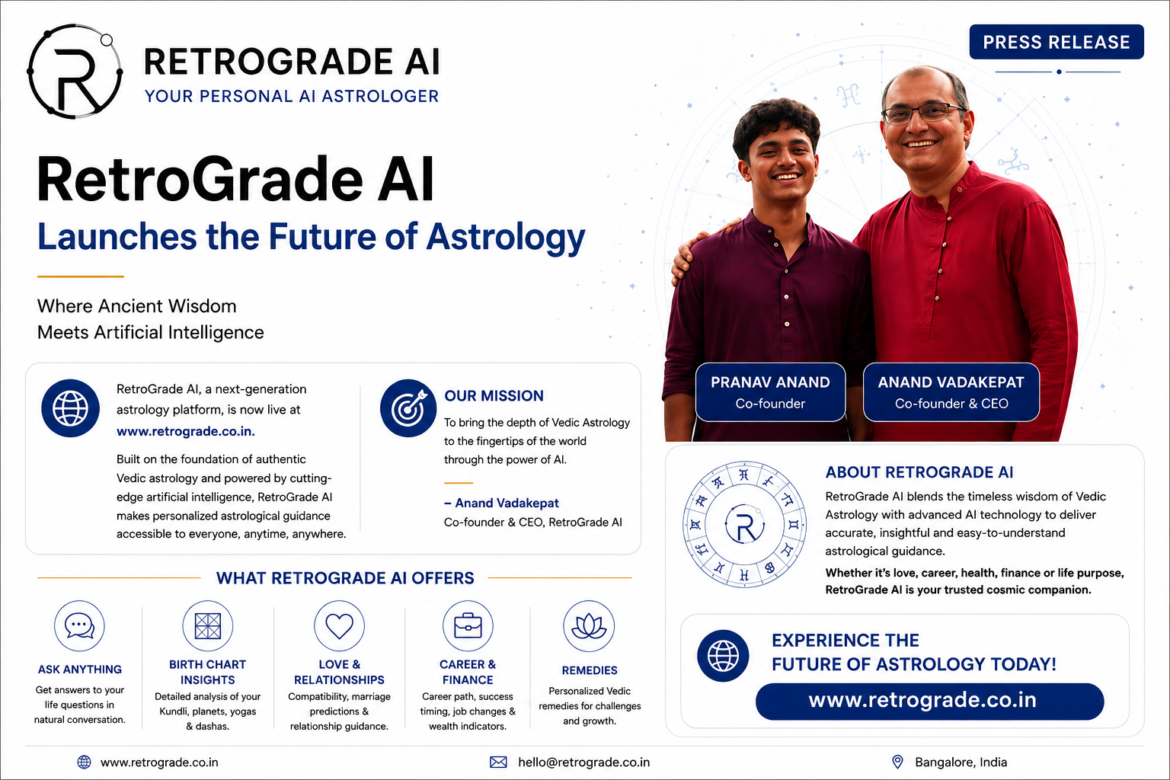 RETROGRADE AI
YOUR PERSONAL AI ASTROLOGER

PRESS RELEASE

RetroGrade AI
Launches the Future of Astrology

Where Ancient Wisdom Meets Artificial Intelligence

PRANAV ANAND
Co-founder

ANAND VADAKEPAT
Co-founder & CEO

RetroGrade AI, a next-generation astrology platform, is now live at www.retrograde.co.in.

Built on the foundation of authentic Vedic astrology and powered by cutting-edge artificial intelligence, RetroGrade AI makes personalized astrological guidance accessible to everyone, anytime, anywhere.

OUR MISSION
To bring the depth of Vedic Astrology to the fingertips of the world through the power of AI.

– Anand Vadakepat
Co-founder & CEO, RetroGrade AI

ABOUT RETROGRADE AI
RetroGrade AI blends the timeless wisdom of Vedic Astrology with advanced AI technology to deliver accurate, insightful and easy-to-understand astrological guidance.
Whether it's love, career, health, finance or life purpose, RetroGrade AI is your trusted cosmic companion.

WHAT RETROGRADE AI OFFERS

ASK ANYTHING
Get answers to your life questions in natural conversation.

BIRTH CHART INSIGHTS
Detailed analysis of your Kundli, planets, yogas & dashas.

LOVE & RELATIONSHIPS
Compatibility, marriage predictions & relationship guidance.

CAREER & FINANCE
Career path, success timing, job changes & wealth indicators.

REMEDIES
Personalized Vedic remedies for challenges and growth.

EXPERIENCE THE FUTURE OF ASTROLOGY TODAY!
www.retrograde.co.in

www.retrograde.co.in
hello@retrograde.co.in
Bangalore, India